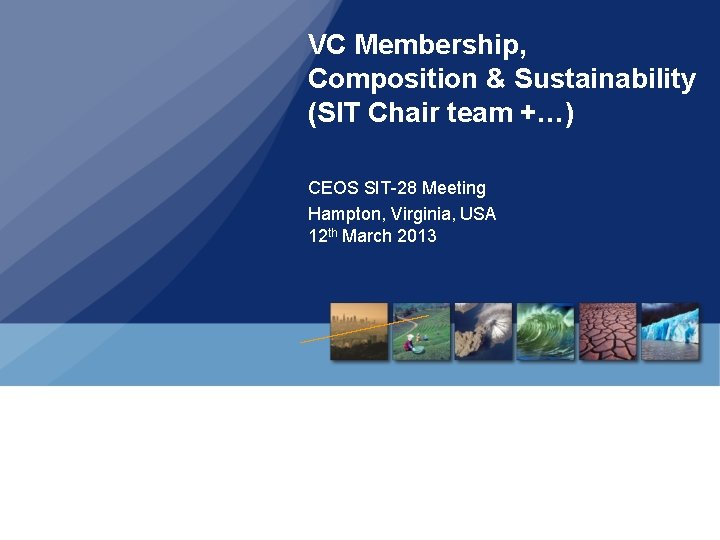 VC Membership, Composition & Sustainability (SIT Chair team +…)

CEOS SIT-28 Meeting
Hampton, Virginia, USA
12$^{th}$ March 2013